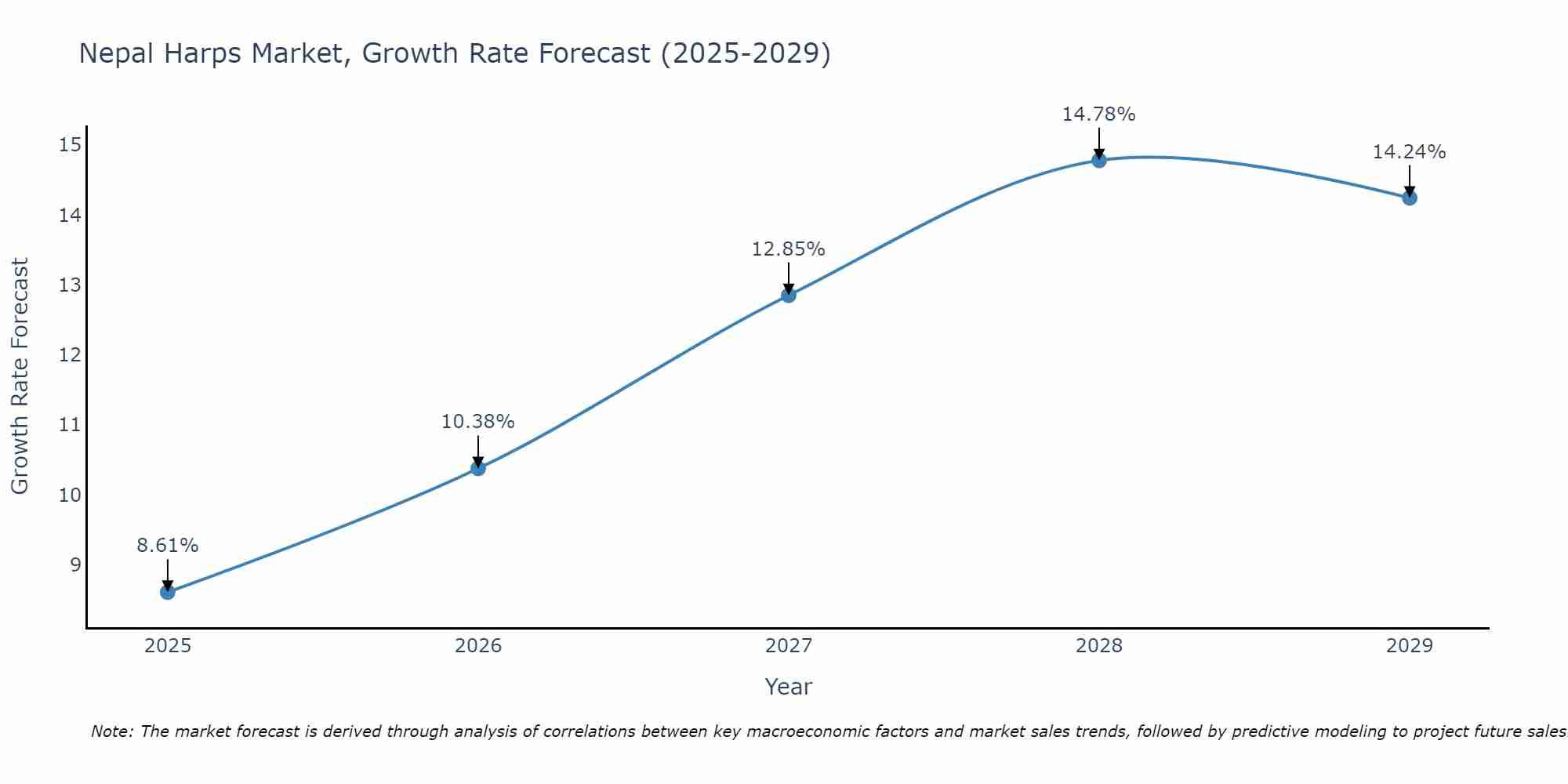 Nepal Harps Market, Growth Rate Forecast (2025-2029)

Growth Rate Forecast

15
14
13
12
11
10
9

8.61%
10.38%
12.85%
14.78%
14.24%

2025
2026
2027
2028
2029

Year

Note: The market forecast is derived through analysis of correlations between key macroeconomic factors and market sales trends, followed by predictive modeling to project future sales